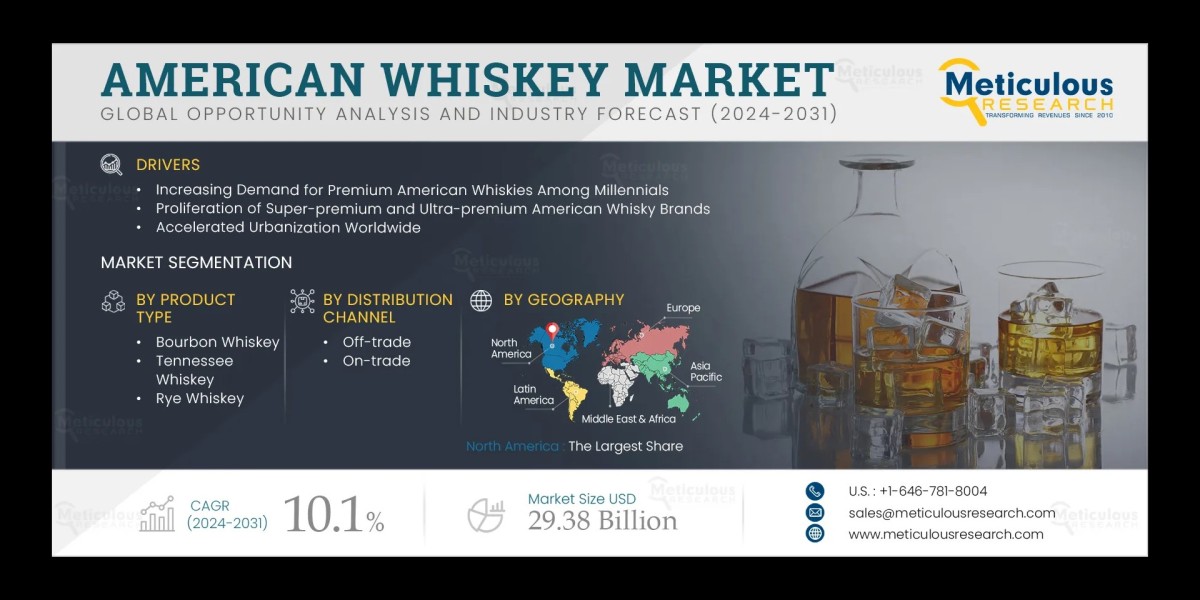 AMERICAN WHISKEY MARKET
GLOBAL OPPORTUNITY ANALYSIS AND INDUSTRY FORECAST (2024-2031)

Meticulous RESEARCH
TRANSFORMING REVENUES SINCE 2010

DRIVERS
• Increasing Demand for Premium American Whiskies Among Millennials
• Proliferation of Super-premium and Ultra-premium American Whisky Brands
• Accelerated Urbanization Worldwide

MARKET SEGMENTATION

BY PRODUCT TYPE
• Bourbon Whiskey
• Tennessee Whiskey
• Rye Whiskey

BY DISTRIBUTION CHANNEL
• Off-trade
• On-trade

BY GEOGRAPHY
North America
Europe
Asia Pacific
Latin America
Middle East & Africa

North America : The Largest Share

CAGR (2024-2031) 10.1%

Market Size USD 29.38 Billion

U.S. : +1-646-781-8004
sales@meticulousresearch.com
www.meticulousresearch.com